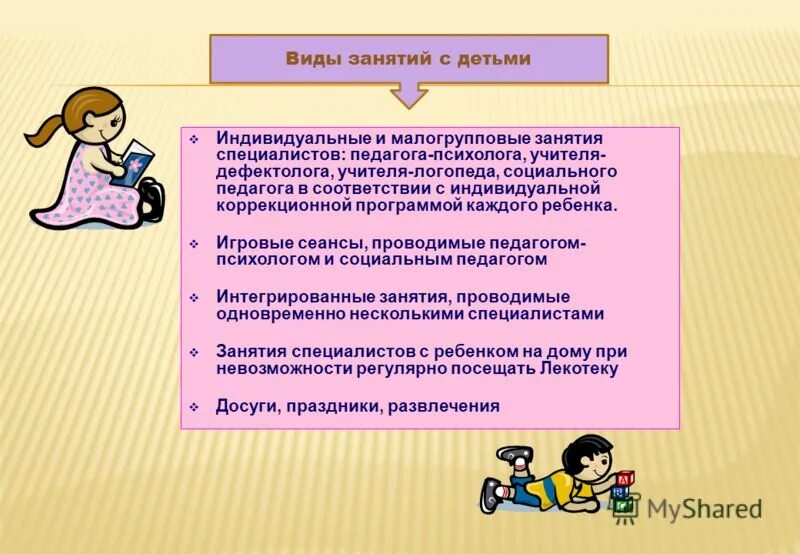 Виды занятий с детьми

❖ Индивидуальные и малогрупповые занятия специалистов: педагога-психолога, учителя-дефектолога, учителя-логопеда, социального педагога в соответствии с индивидуальной коррекционной программой каждого ребенка.

❖ Игровые сеансы, проводимые педагогом-психологом и социальным педагогом

❖ Интегрированные занятия, проводимые одновременно несколькими специалистами

❖ Занятия специалистов с ребенком на дому при невозможности регулярно посещать Лекотеку

❖ Досуги, праздники, развлечения

MyShared